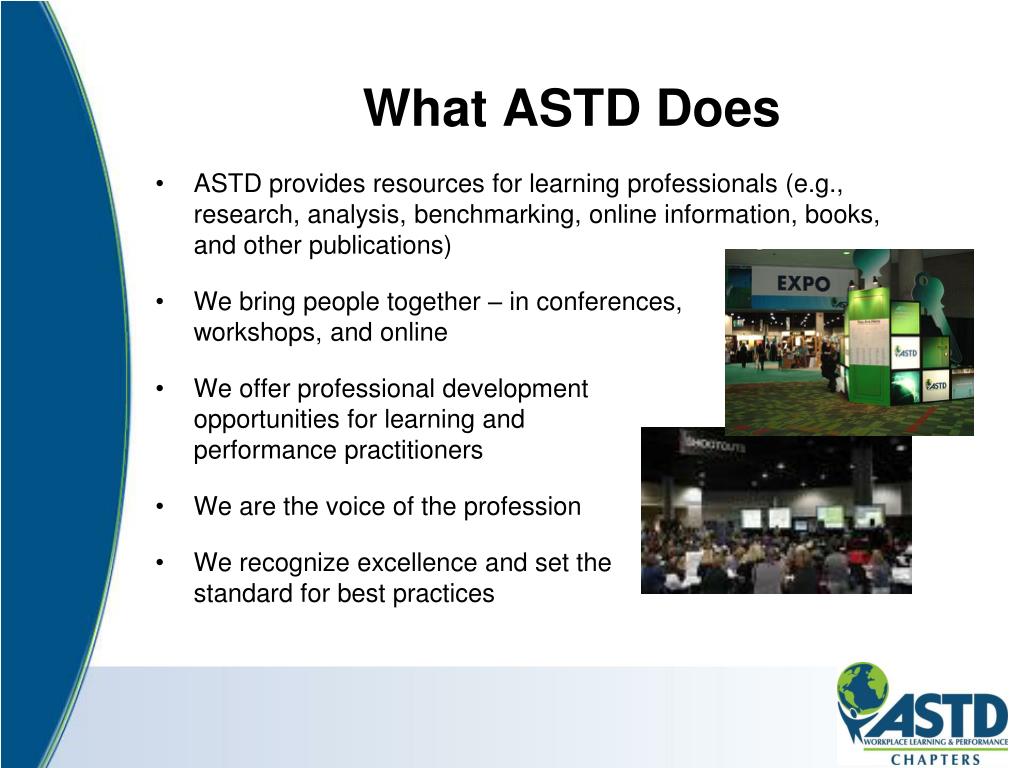 What ASTD Does

• ASTD provides resources for learning professionals (e.g., research, analysis, benchmarking, online information, books, and other publications)

• We bring people together – in conferences, workshops, and online

• We offer professional development opportunities for learning and performance practitioners

• We are the voice of the profession

• We recognize excellence and set the standard for best practices

EXPO

ASTD

ASTD

SHOOTOUTS

ASTD
WORKPLACE LEARNING & PERFORMANCE
CHAPTERS